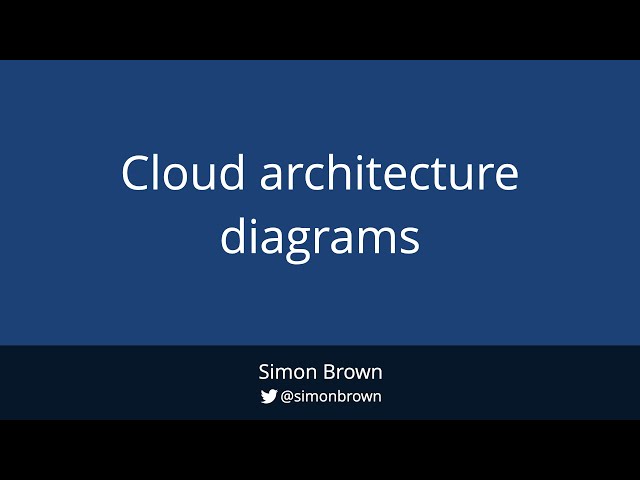 Cloud architecture diagrams

Simon Brown
@simonbrown